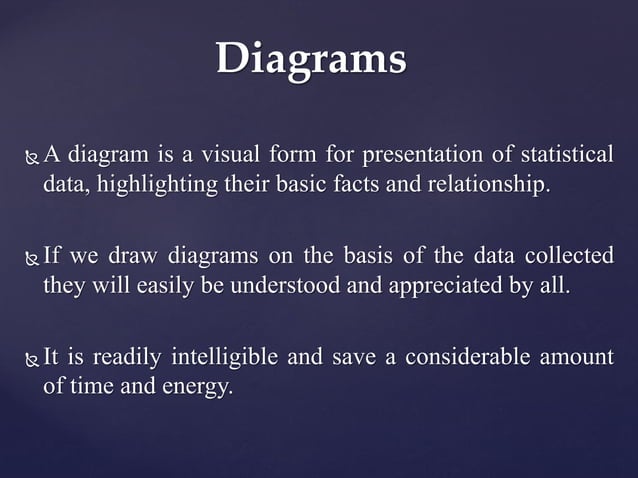 Diagrams

A diagram is a visual form for presentation of statistical data, highlighting their basic facts and relationship.

If we draw diagrams on the basis of the data collected they will easily be understood and appreciated by all.

It is readily intelligible and save a considerable amount of time and energy.